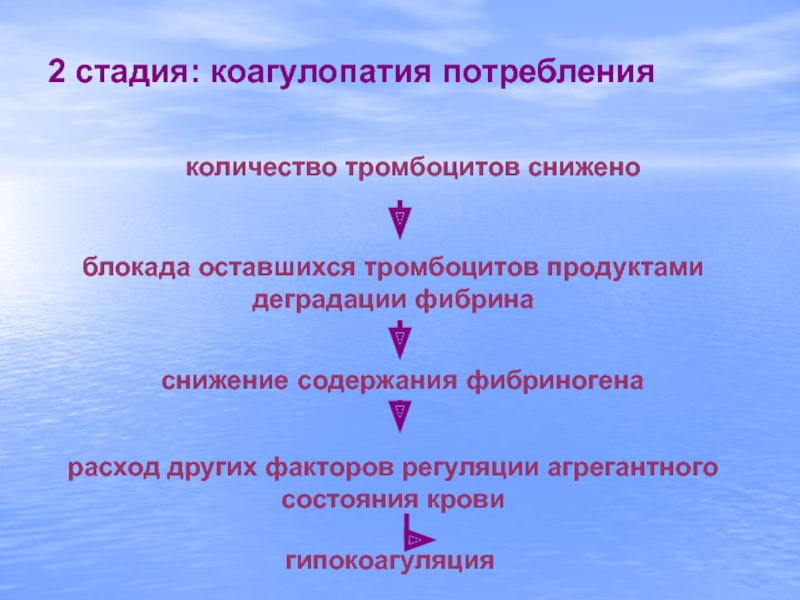 2 стадия: коагулопатия потребления

количество тромбоцитов снижено

блокада оставшихся тромбоцитов продуктами деградации фибрина

снижение содержания фибриногена

расход других факторов регуляции агрегантного состояния крови

гипокоагуляция